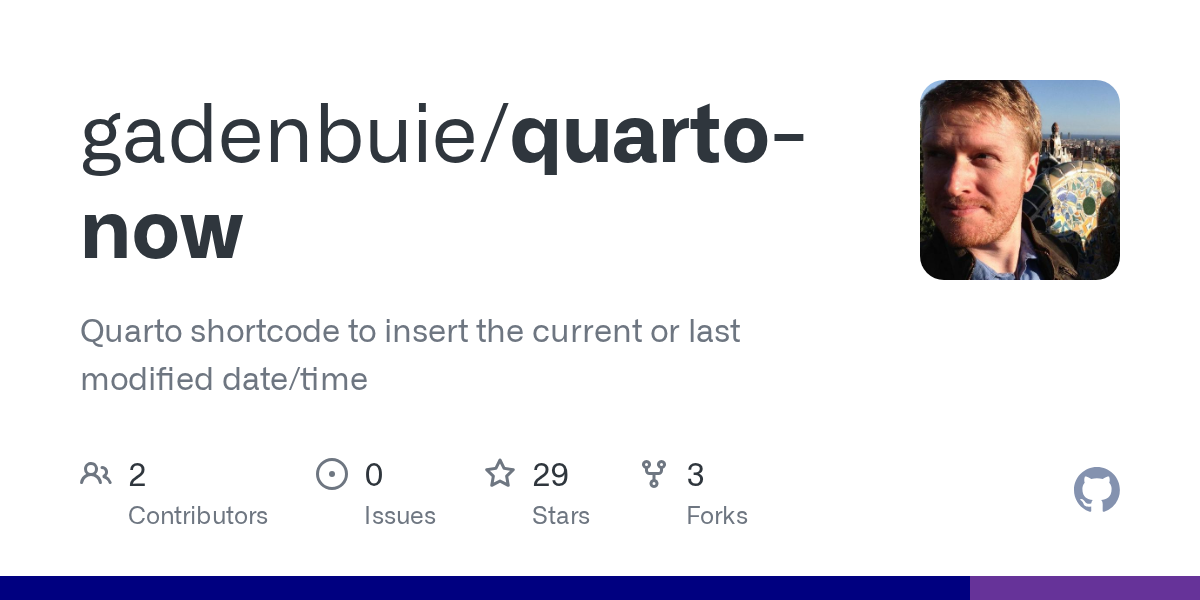 gadenbuie/quarto-now

Quarto shortcode to insert the current or last modified date/time

2 Contributors

0 Issues

29 Stars

3 Forks